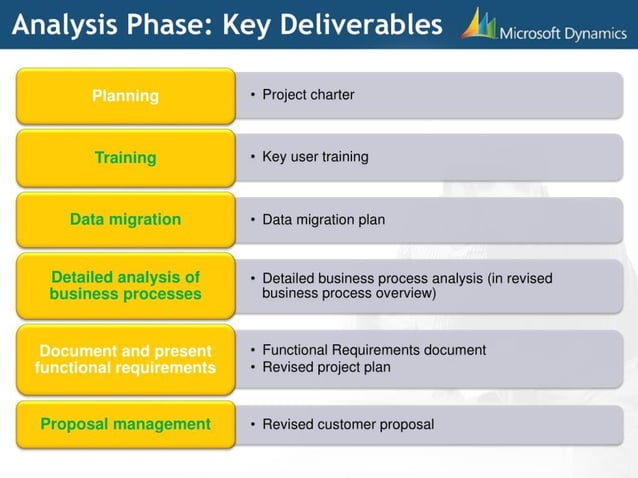 Analysis Phase: Key Deliverables

Microsoft Dynamics

Planning

• Project charter

Training

• Key user training

Data migration

• Data migration plan

Detailed analysis of business processes

• Detailed business process analysis (in revised business process overview)

Document and present functional requirements

• Functional Requirements document
• Revised project plan

Proposal management

• Revised customer proposal